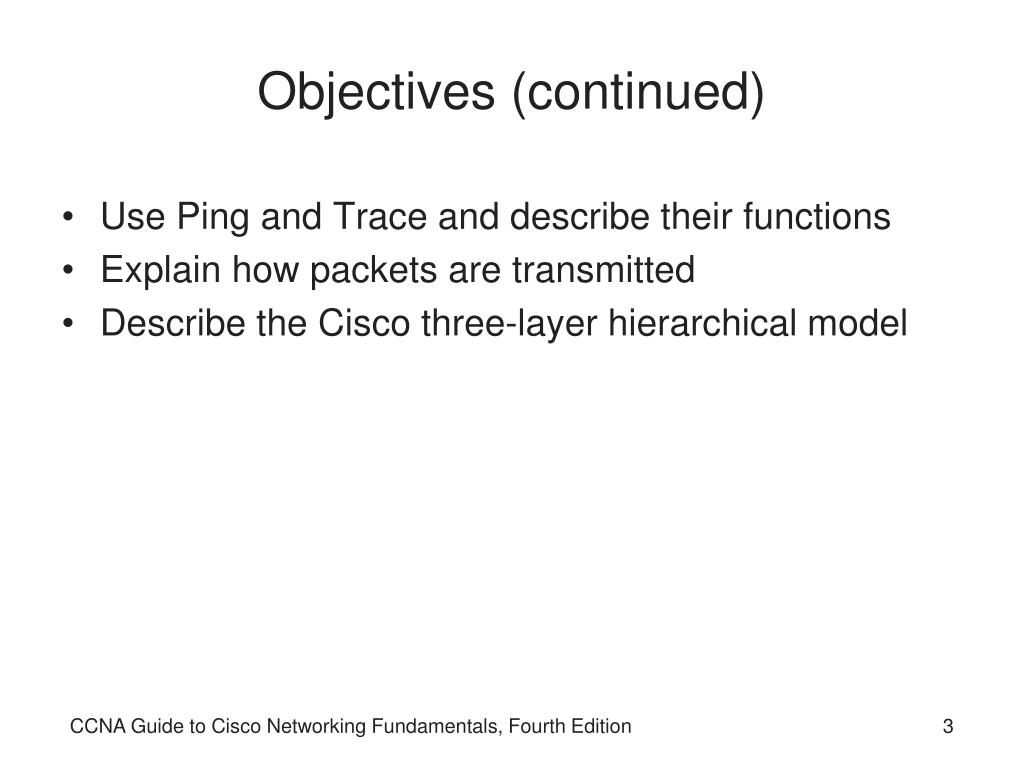 Objectives (continued)

• Use Ping and Trace and describe their functions
• Explain how packets are transmitted
• Describe the Cisco three-layer hierarchical model

CCNA Guide to Cisco Networking Fundamentals, Fourth Edition

3